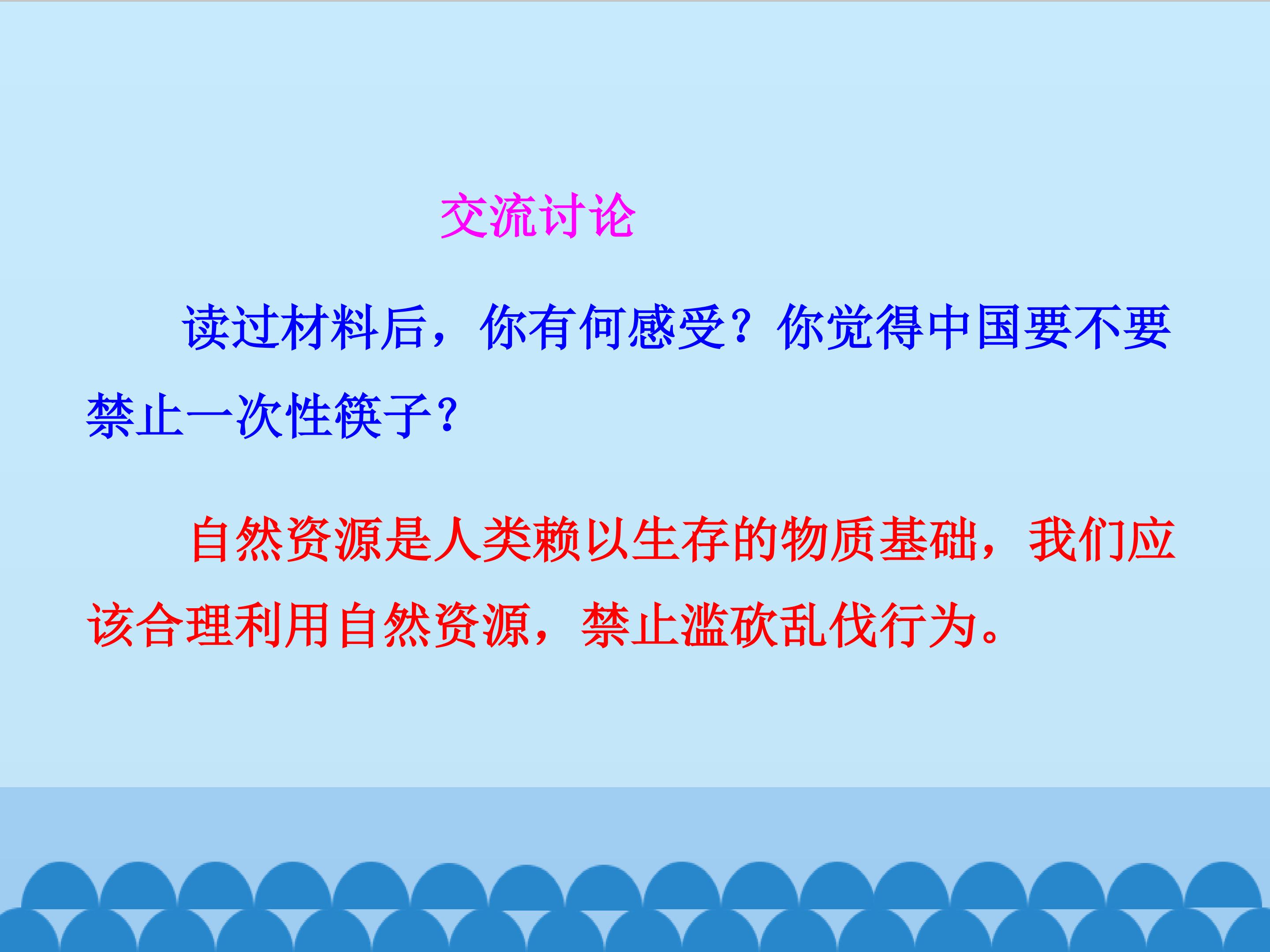 交流讨论

读过材料后，你有何感受？你觉得中国要不要禁止一次性筷子？

自然资源是人类赖以生存的物质基础，我们应该合理利用自然资源，禁止滥砍乱伐行为。